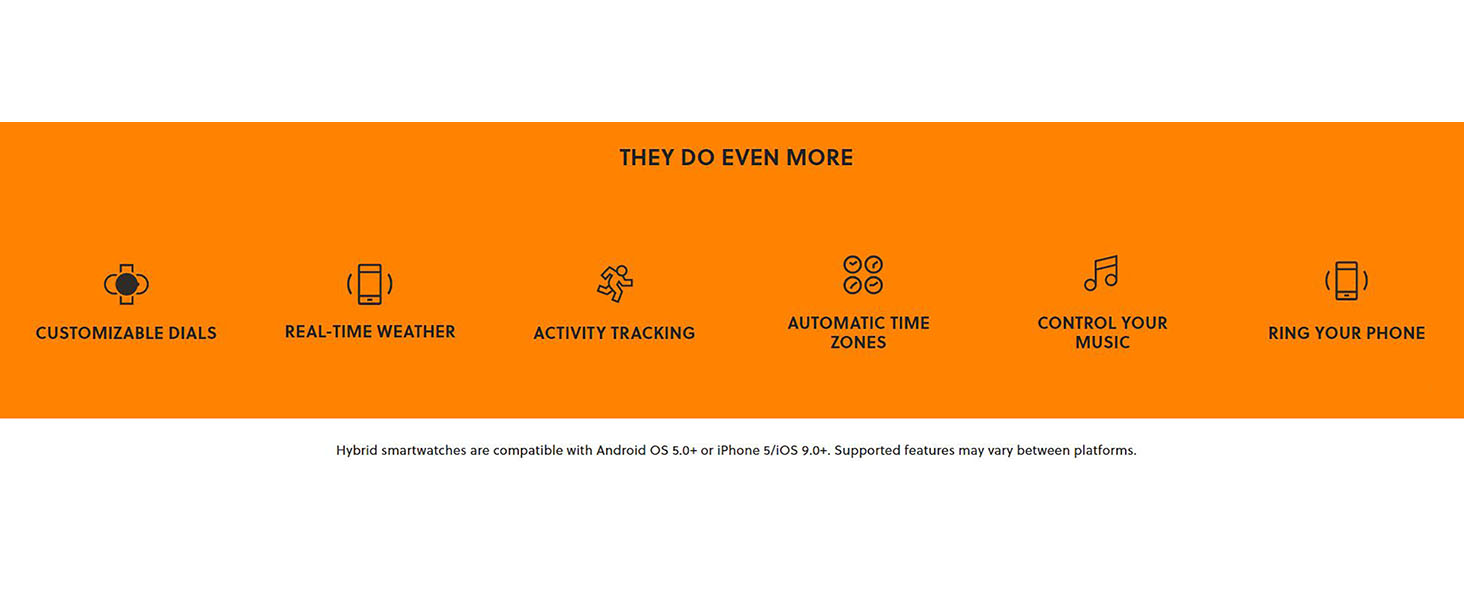 THEY DO EVEN MORE

CUSTOMIZABLE DIALS

REAL-TIME WEATHER

ACTIVITY TRACKING

AUTOMATIC TIME ZONES

CONTROL YOUR MUSIC

RING YOUR PHONE

Hybrid smartwatches are compatible with Android OS 5.0+ or iPhone 5/iOS 9.0+. Supported features may vary between platforms.